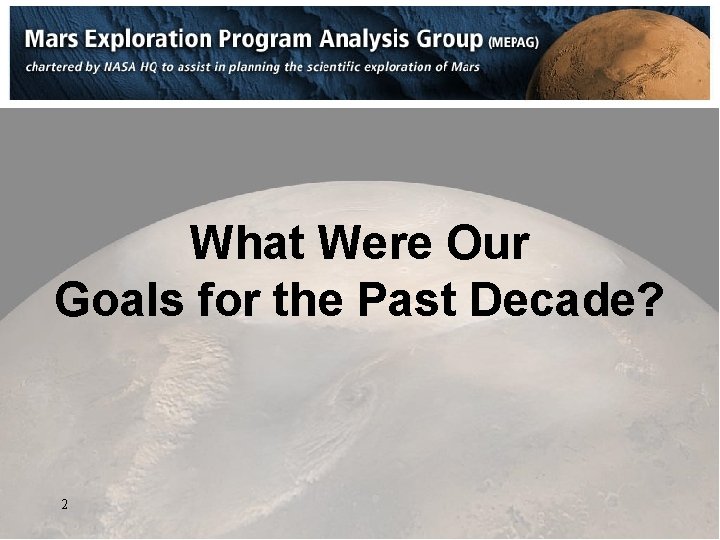 Mars Exploration Program Analysis Group (MEPAG)
chartered by NASA HQ to assist in planning the scientific exploration of Mars

What Were Our
Goals for the Past Decade?

2